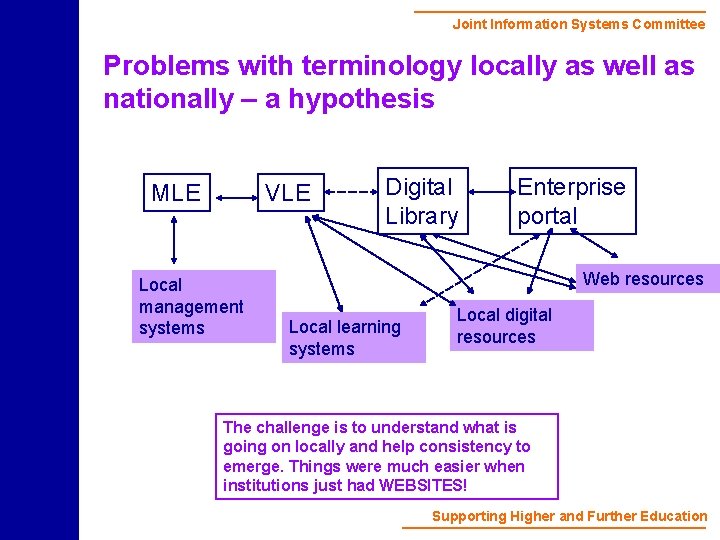 Joint Information Systems Committee

Problems with terminology locally as well as nationally – a hypothesis

MLE

VLE

Digital Library

Enterprise portal

Local management systems

Local learning systems

Local digital resources

Web resources

The challenge is to understand what is going on locally and help consistency to emerge. Things were much easier when institutions just had WEBSITES!

Supporting Higher and Further Education